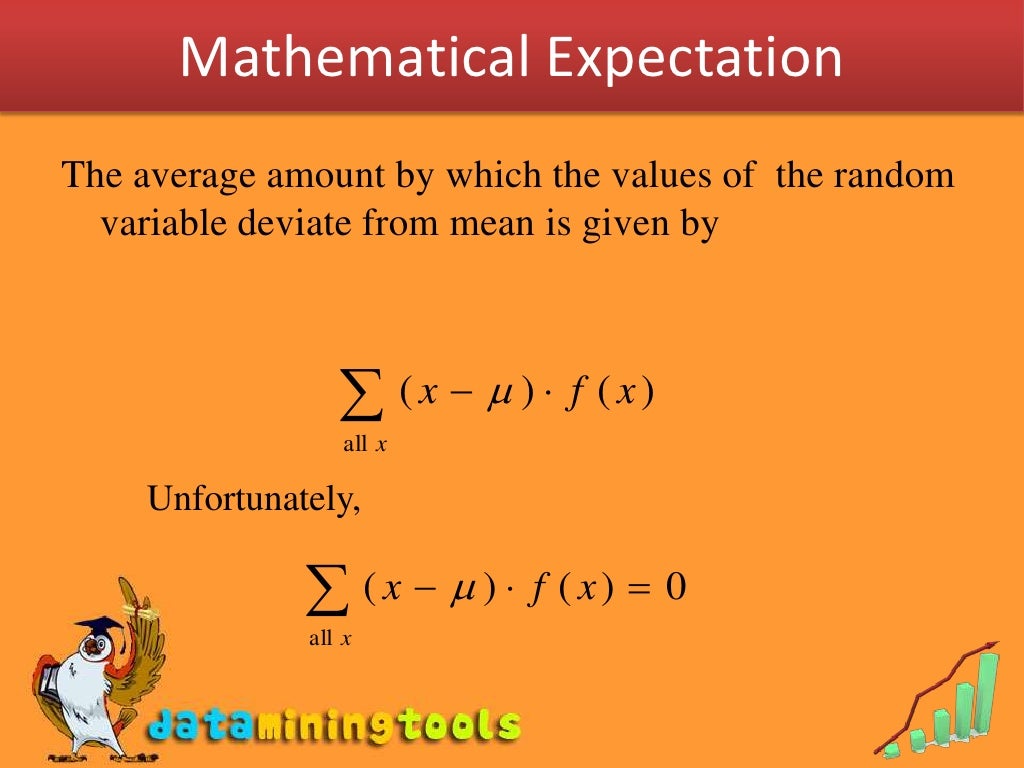 Mathematical Expectation

The average amount by which the values of the random variable deviate from mean is given by

$\sum_{\text{all } x} (x - \mu) \cdot f(x)$

Unfortunately,

$\sum_{\text{all } x} (x - \mu) \cdot f(x) = 0$

dataminingtools